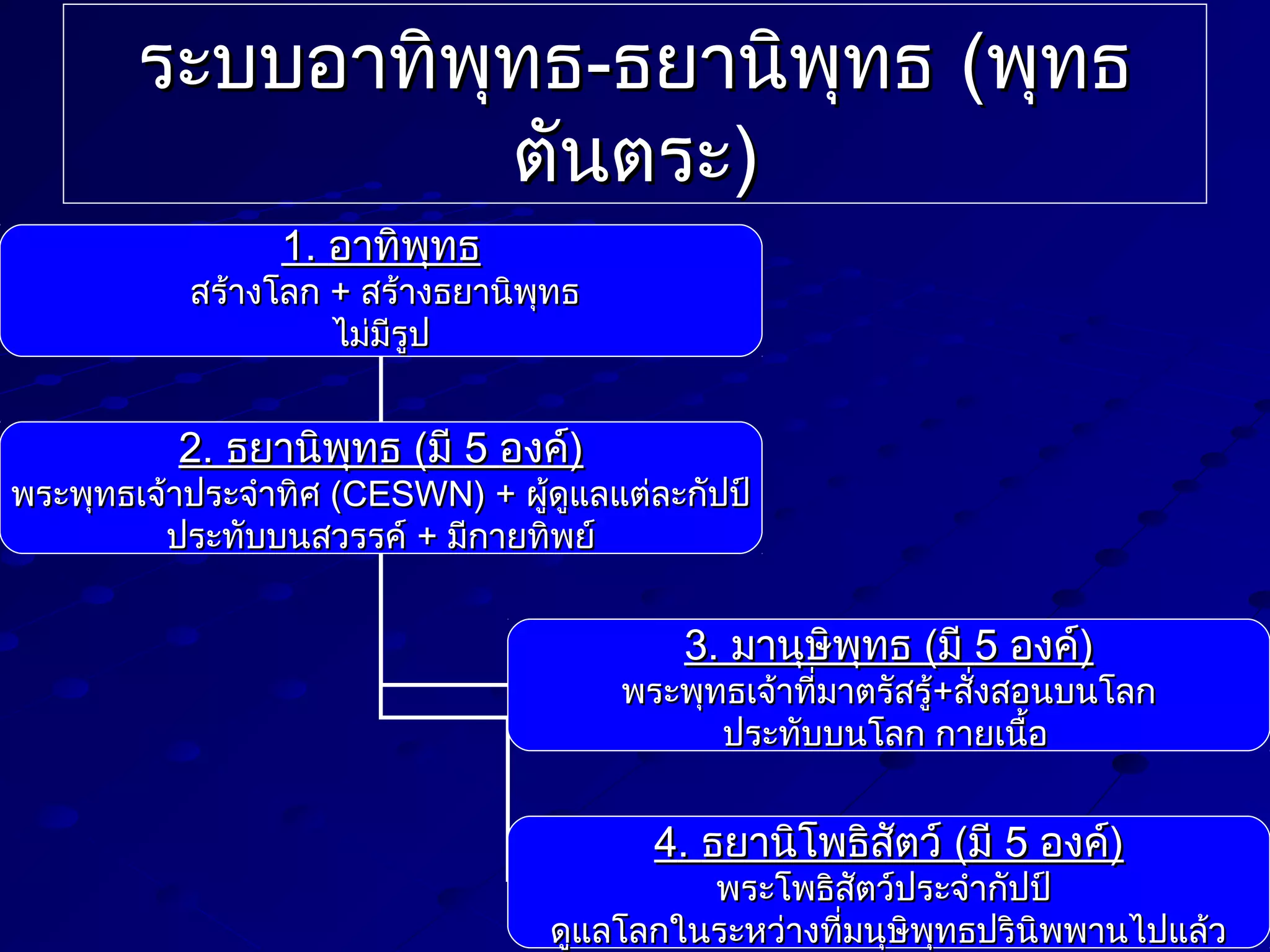 ระบบอาทิพุทธ-ธยานิพุทธ (พุทธตันตระ)

1. อาทิพุทธ
สร้างโลก + สร้างธยานิพุทธ
ไม่มีรูป

2. ธยานิพุทธ (มี 5 องค์)
พระพุทธเจ้าประจำทิศ (CESWN) + ผู้ดูแลแต่ละกัปป์
ประทับบนสวรรค์ + มีกายทิพย์

3. มานุษิพุทธ (มี 5 องค์)
พระพุทธเจ้าที่มาตรัสรู้+สั่งสอนบนโลก
ประทับบนโลก กายเนื้อ

4. ธยานิโพธิสัตว์ (มี 5 องค์)
พระโพธิสัตว์ประจำกัปป์
ดูแลโลกในระหว่างที่มนุษิพุทธปรินิพพานไปแล้ว